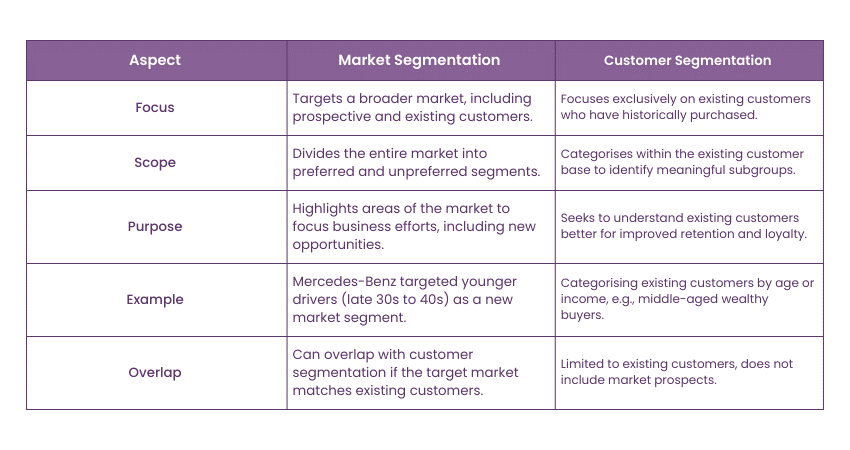 | Aspect | Market Segmentation | Customer Segmentation |
|---|---|---|
| Focus | Targets a broader market, including prospective and existing customers. | Focuses exclusively on existing customers who have historically purchased. |
| Scope | Divides the entire market into preferred and unpreferred segments. | Categorises within the existing customer base to identify meaningful subgroups. |
| Purpose | Highlights areas of the market to focus business efforts, including new opportunities. | Seeks to understand existing customers better for improved retention and loyalty. |
| Example | Mercedes-Benz targeted younger drivers (late 30s to 40s) as a new market segment. | Categorising existing customers by age or income, e.g., middle-aged wealthy buyers. |
| Overlap | Can overlap with customer segmentation if the target market matches existing customers. | Limited to existing customers, does not include market prospects. |